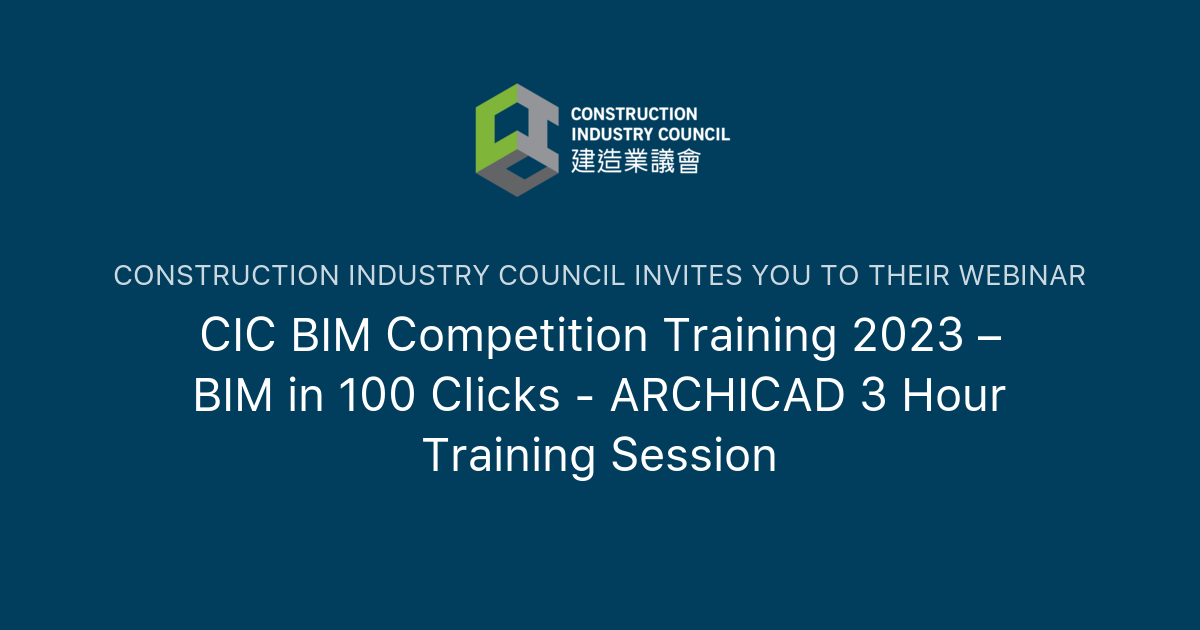 CONSTRUCTION INDUSTRY COUNCIL
建造業議會

CONSTRUCTION INDUSTRY COUNCIL INVITES YOU TO THEIR WEBINAR

CIC BIM Competition Training 2023 – BIM in 100 Clicks - ARCHICAD 3 Hour Training Session